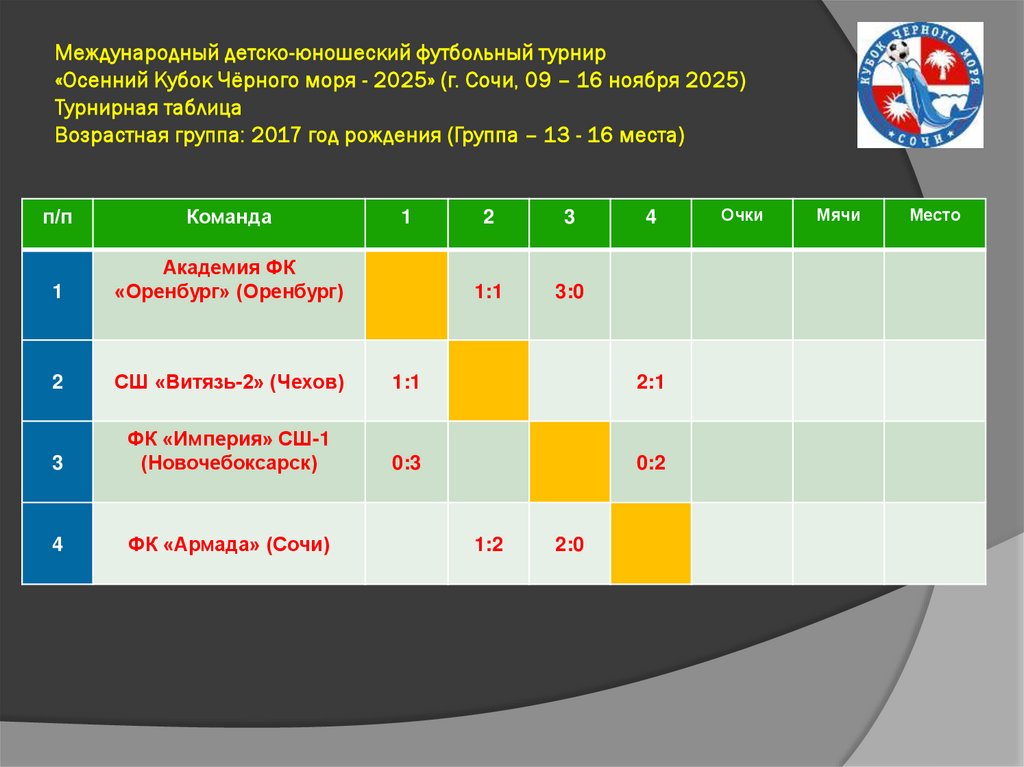 Международный детско-юношеский футбольный турнир
«Осенний Кубок Чёрного моря - 2025» (г. Сочи, 09 – 16 ноября 2025)
Турнирная таблица
Возрастная группа: 2017 год рождения (Группа – 13 - 16 места)

КУБОК ЧЕРНОГО МОРЯ
СОЧИ

| п/п | Команда | 1 | 2 | 3 | 4 | Очки | Мячи | Место |
|---|---|---|---|---|---|---|---|---|
| 1 | Академия ФК «Оренбург» (Оренбург) |  | 1:1 | 3:0 |  |  |  |  |
| 2 | СШ «Витязь-2» (Чехов) | 1:1 |  |  | 2:1 |  |  |  |
| 3 | ФК «Империя» СШ-1 (Новочебоксарск) | 0:3 |  |  | 0:2 |  |  |  |
| 4 | ФК «Армада» (Сочи) |  | 1:2 | 2:0 |  |  |  |  |